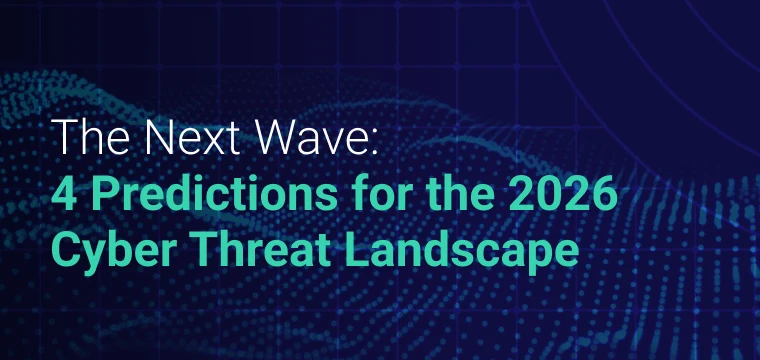 The Next Wave:
4 Predictions for the 2026 Cyber Threat Landscape